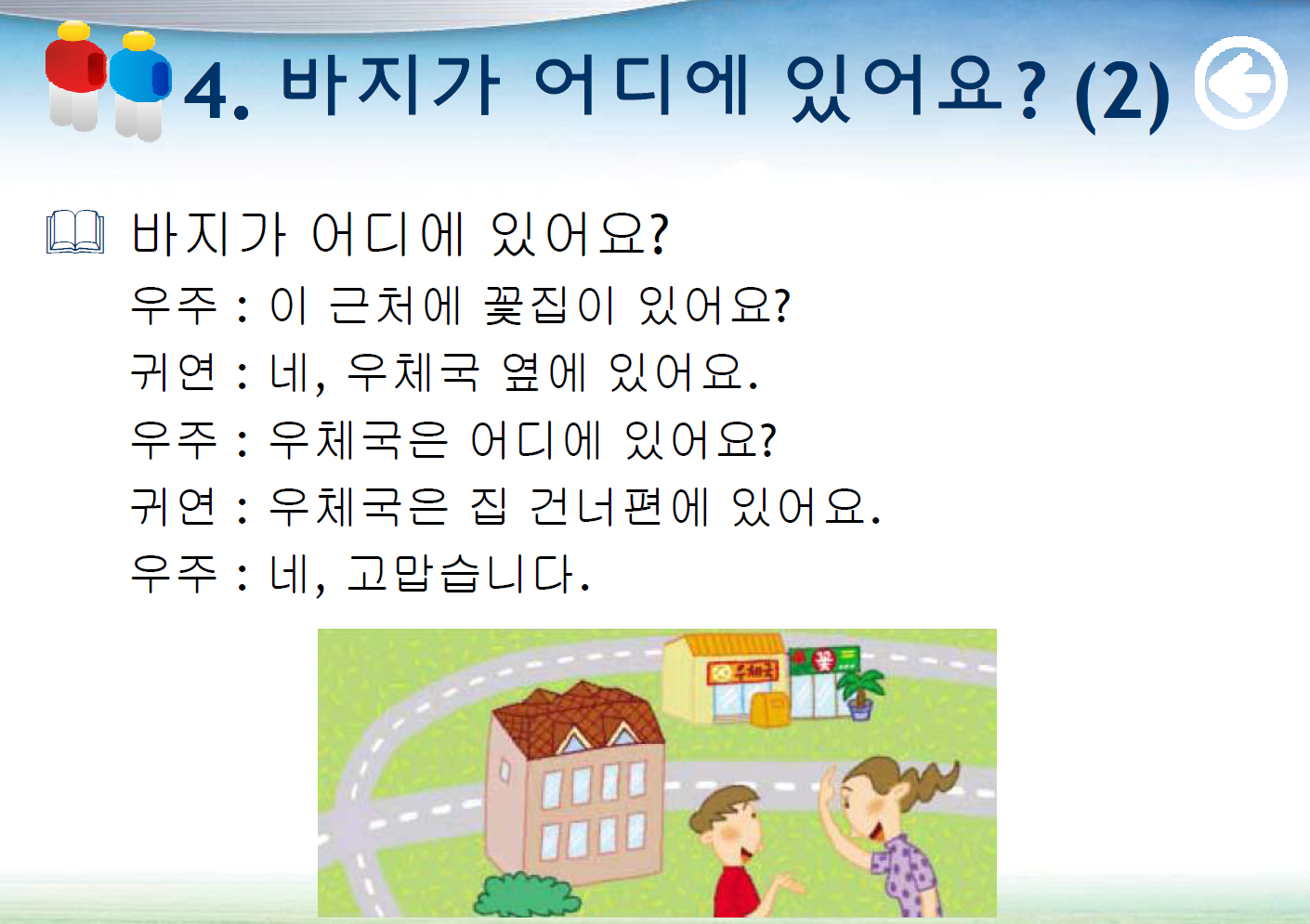 4. 바지가 어디에 있어요? (2)

바지가 어디에 있어요?
우주 : 이 근처에 꽃집이 있어요?
귀연 : 네, 우체국 옆에 있어요.
우주 : 우체국은 어디에 있어요?
귀연 : 우체국은 집 건너편에 있어요.
우주 : 네, 고맙습니다.

우체국
꽃